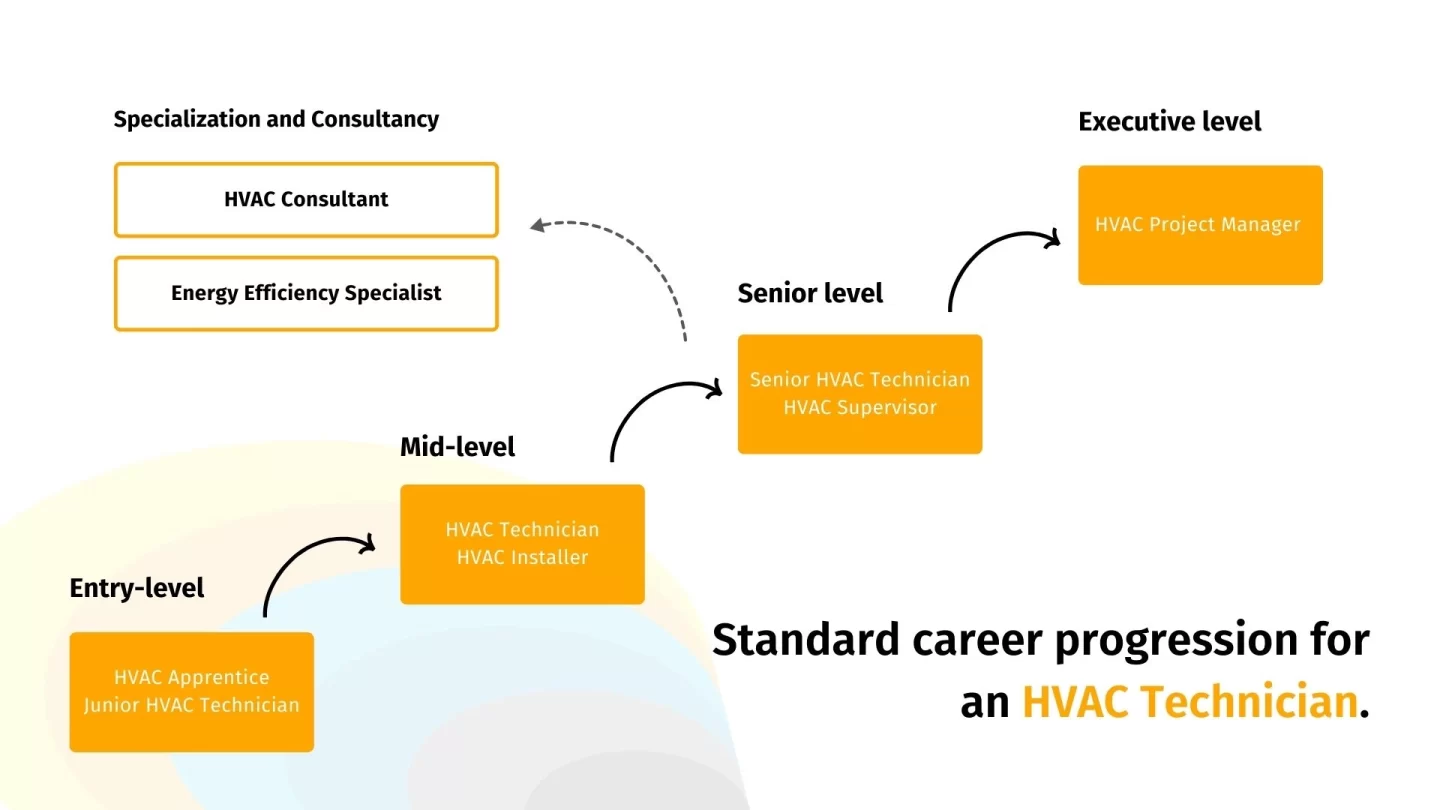 Specialization and Consultancy

HVAC Consultant

Energy Efficiency Specialist

Executive level

HVAC Project Manager

Senior level

Senior HVAC Technician
HVAC Supervisor

Mid-level

HVAC Technician
HVAC Installer

Entry-level

HVAC Apprentice
Junior HVAC Technician

Standard career progression for an HVAC Technician.